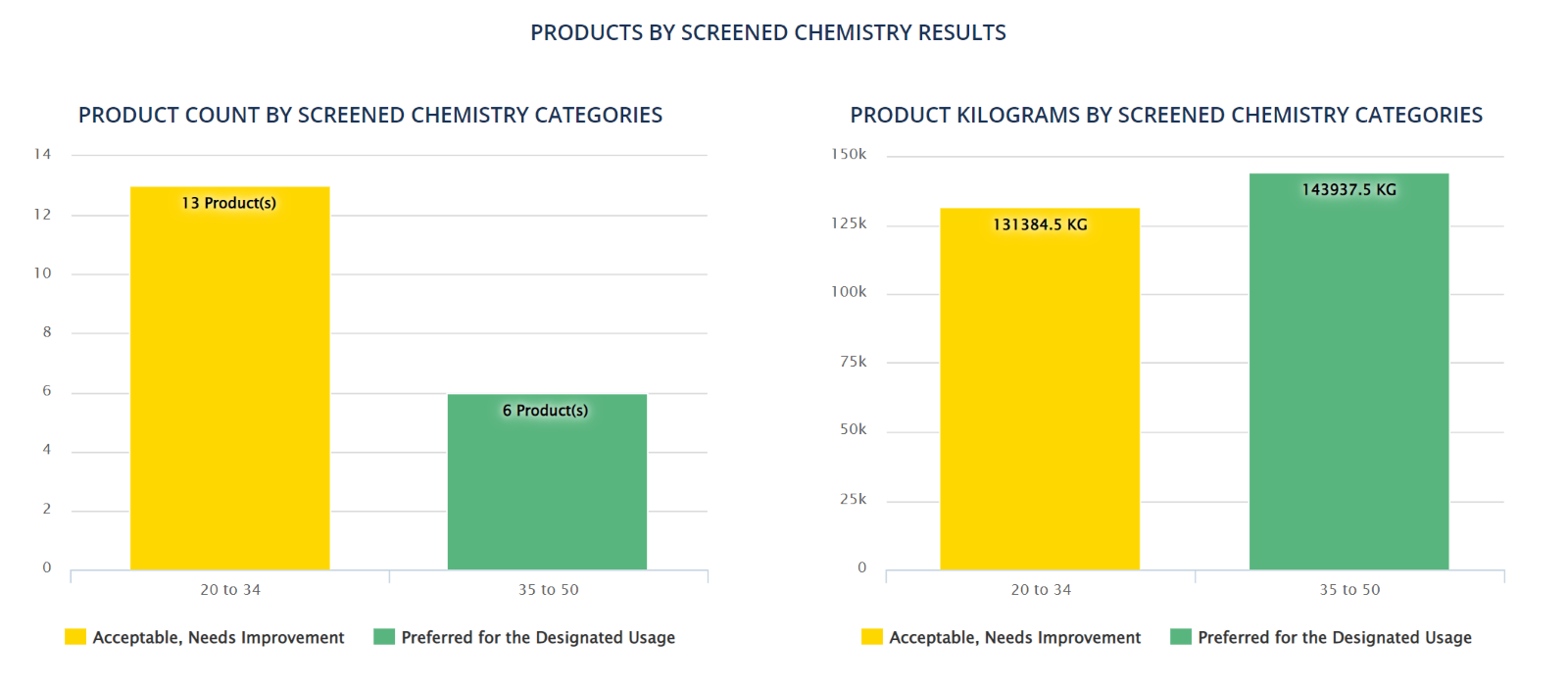 PRODUCTS BY SCREENED CHEMISTRY RESULTS

PRODUCT COUNT BY SCREENED CHEMISTRY CATEGORIES

14
12
10
8
6
4
2
0

13 Product(s)
6 Product(s)

20 to 34
35 to 50

Acceptable, Needs Improvement
Preferred for the Designated Usage

PRODUCT KILOGRAMS BY SCREENED CHEMISTRY CATEGORIES

150k
125k
100k
75k
50k
25k
0

131384.5 KG
143937.5 KG

20 to 34
35 to 50

Acceptable, Needs Improvement
Preferred for the Designated Usage